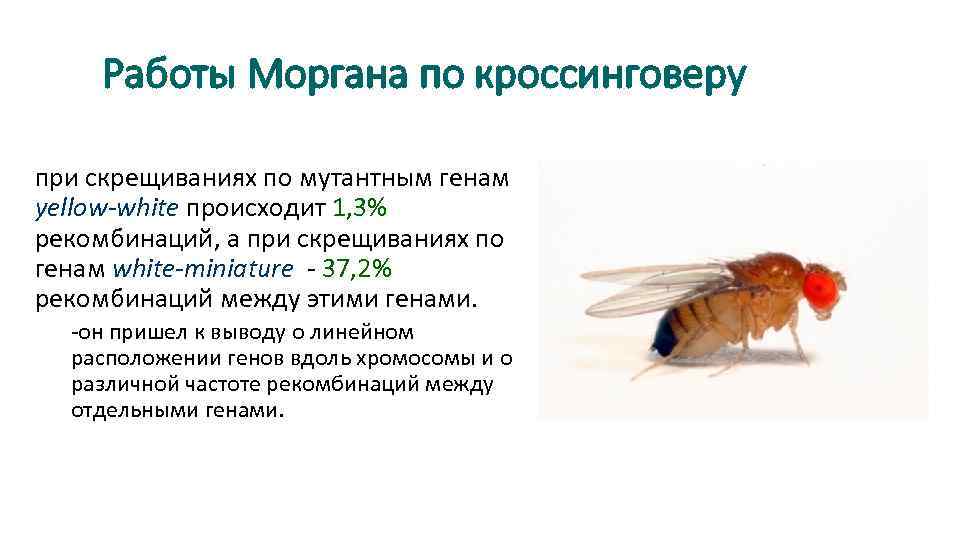 Работы Моргана по кроссинговеру

при скрещиваниях по мутантным генам yellow-white происходит 1,3% рекомбинаций, а при скрещиваниях по генам white-miniature - 37,2% рекомбинаций между этими генами.

-он пришел к выводу о линейном расположении генов вдоль хромосомы и о различной частоте рекомбинаций между отдельными генами.